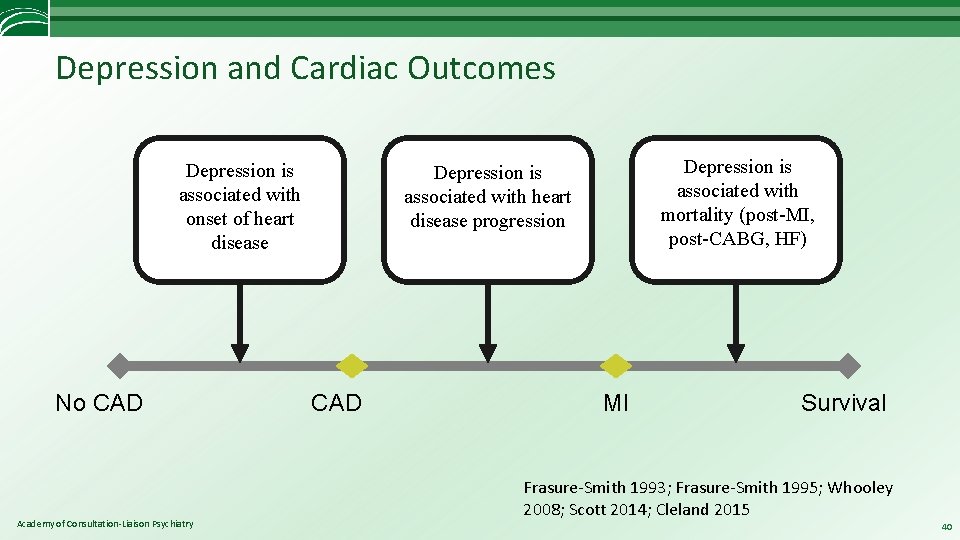 Depression and Cardiac Outcomes

Depression is associated with onset of heart disease

Depression is associated with heart disease progression

Depression is associated with mortality (post-MI, post-CABG, HF)

No CAD

CAD

MI

Survival

Frasure-Smith 1993; Frasure-Smith 1995; Whooley 2008; Scott 2014; Cleland 2015

Academy of Consultation-Liaison Psychiatry

40